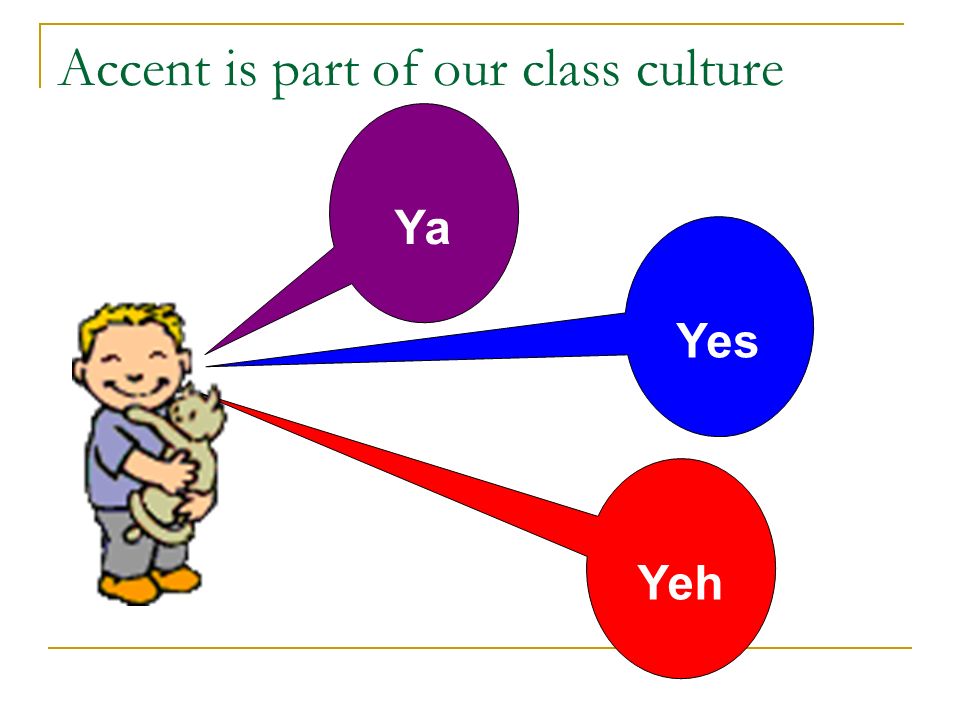 Accent is part of our class culture

Ya

Yes

Yeh